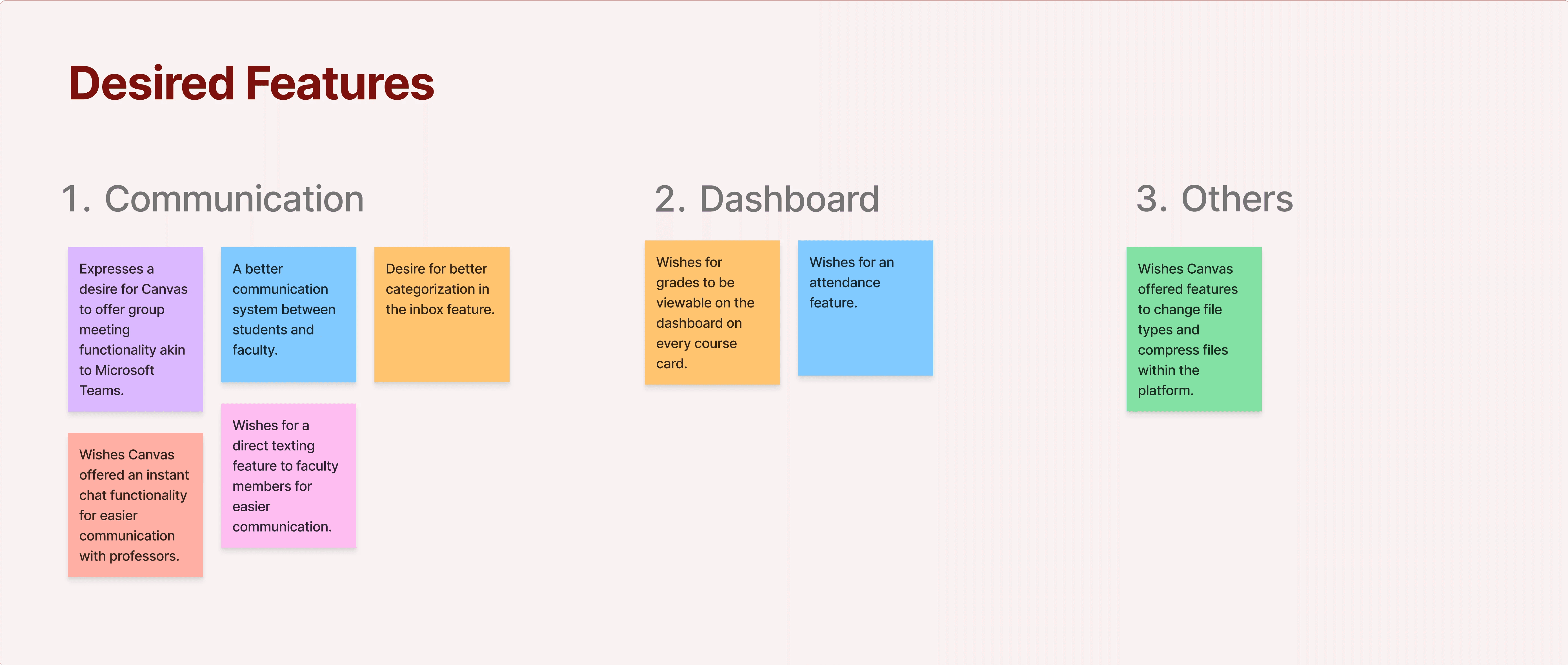 Desired Features

1. Communication

Expresses a desire for Canvas to offer group meeting functionality akin to Microsoft Teams.

A better communication system between students and faculty.

Desire for better categorization in the inbox feature.

Wishes Canvas offered an instant chat functionality for easier communication with professors.

Wishes for a direct texting feature to faculty members for easier communication.

2. Dashboard

Wishes for grades to be viewable on the dashboard on every course card.

Wishes for an attendance feature.

3. Others

Wishes Canvas offered features to change file types and compress files within the platform.